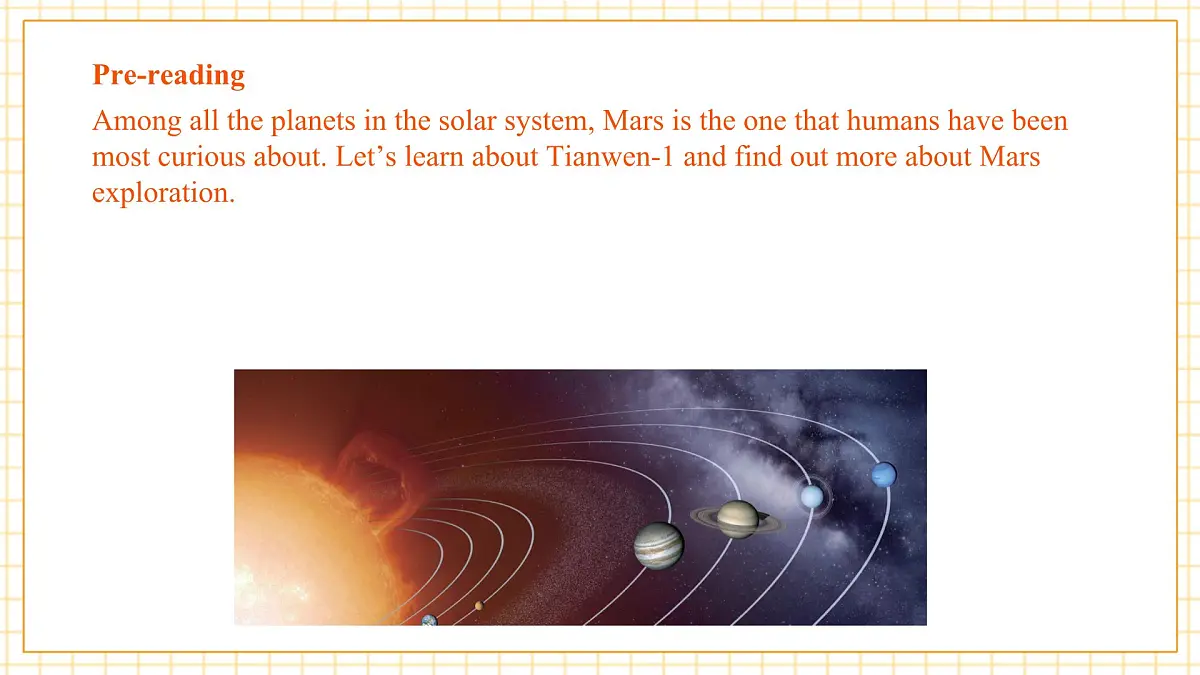 Pre-reading

Among all the planets in the solar system, Mars is the one that humans have been most curious about. Let’s learn about Tianwen-1 and find out more about Mars exploration.